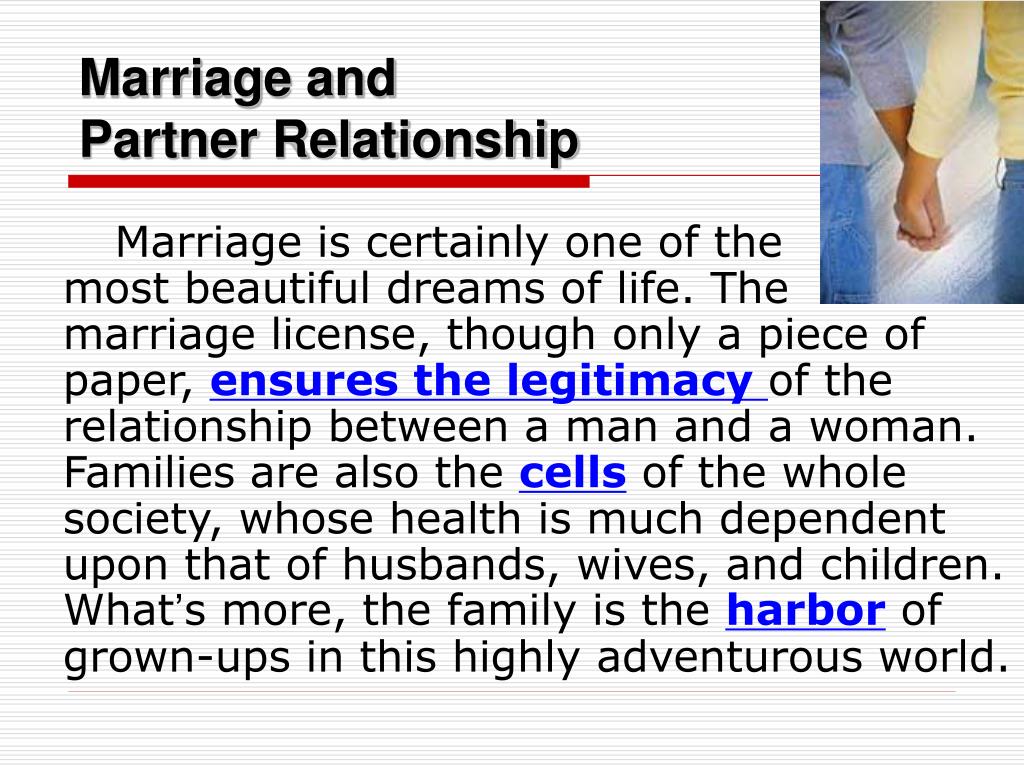 Marriage and
Partner Relationship

Marriage is certainly one of the most beautiful dreams of life. The marriage license, though only a piece of paper, ensures the legitimacy of the relationship between a man and a woman. Families are also the cells of the whole society, whose health is much dependent upon that of husbands, wives, and children. What's more, the family is the harbor of grown-ups in this highly adventurous world.